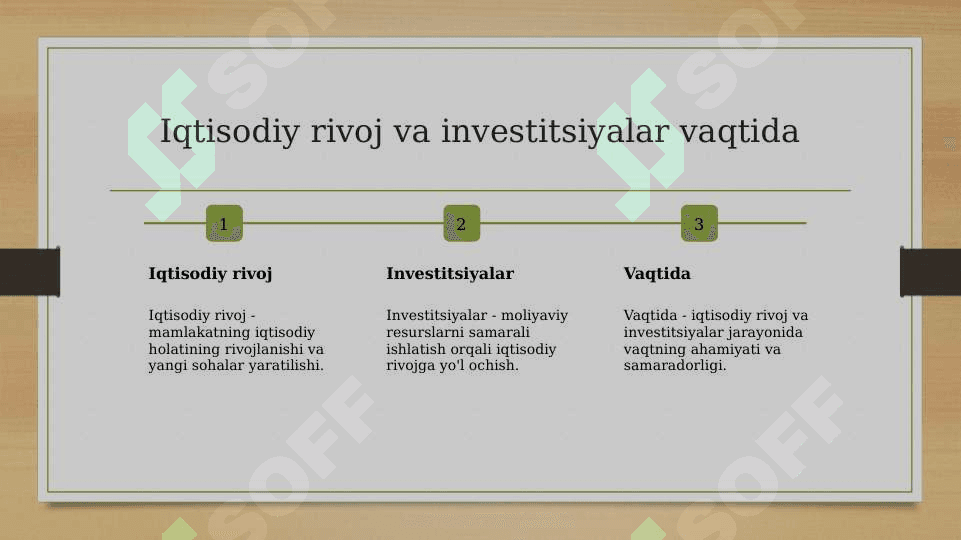 Iqtisodiy rivoj va investitsiyalar vaqtida

1

Iqtisodiy rivoj

Iqtisodiy rivoj - mamlakatning iqtisodiy holatining rivojlanishi va yangi sohalar yaratilishi.

2

Investitsiyalar

Investitsiyalar - moliyaviy resurslarni samarali ishlatish orqali iqtisodiy rivojga yo'l ochish.

3

Vaqtida

Vaqtida - iqtisodiy rivoj va investitsiyalar jarayonida vaqtning ahamiyati va samaradorligi.

SOFF SOFF SOFF SOFF